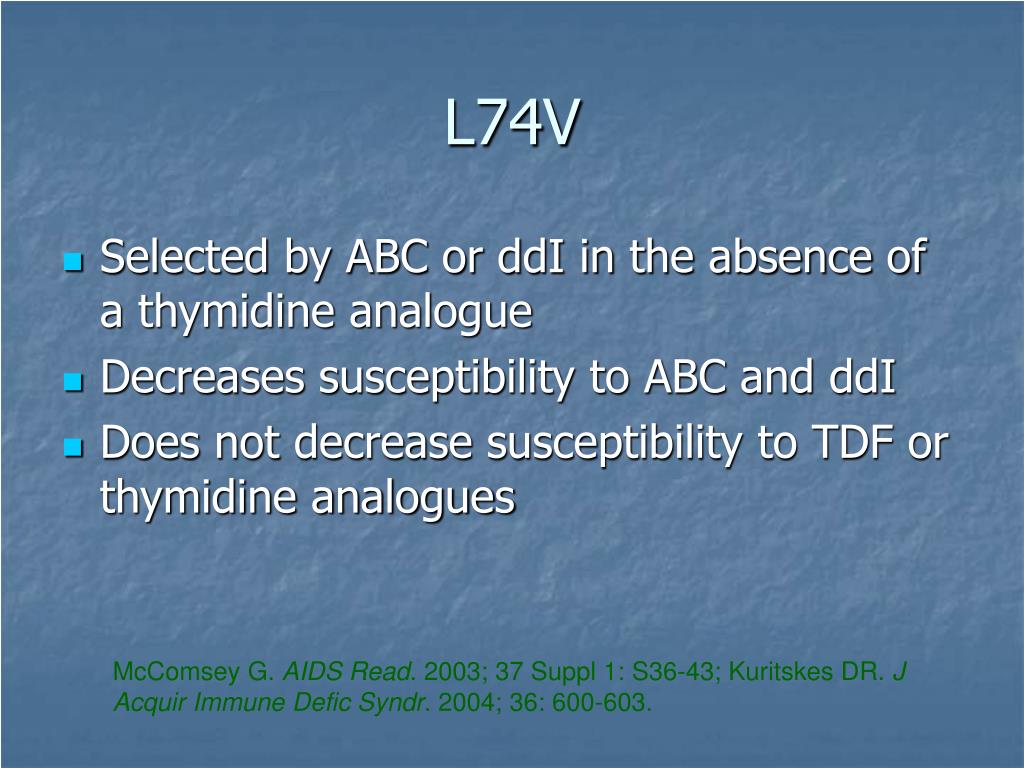 L74V

Selected by ABC or ddI in the absence of a thymidine analogue

Decreases susceptibility to ABC and ddI

Does not decrease susceptibility to TDF or thymidine analogues

McComsey G. AIDS Read. 2003; 37 Suppl 1: S36-43; Kuritskes DR. J Acquir Immune Defic Syndr. 2004; 36: 600-603.